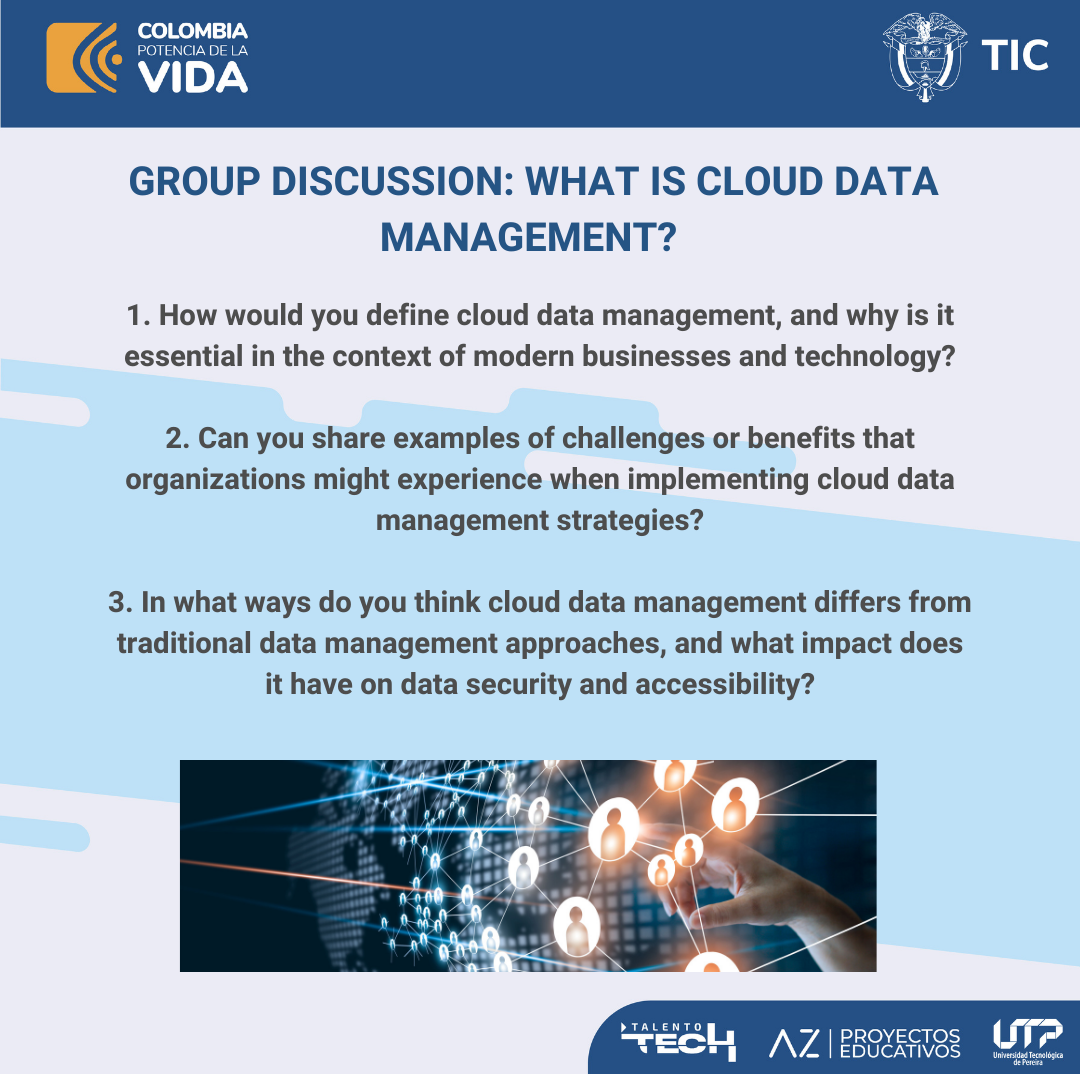 COLOMBIA
POTENCIA DE LA
VIDA

TIC

GROUP DISCUSSION: WHAT IS CLOUD DATA MANAGEMENT?

1. How would you define cloud data management, and why is it essential in the context of modern businesses and technology?

2. Can you share examples of challenges or benefits that organizations might experience when implementing cloud data management strategies?

3. In what ways do you think cloud data management differs from traditional data management approaches, and what impact does it have on data security and accessibility?

TALENTO TECH

AZ PROYECTOS EDUCATIVOS

UTP Universidad Tecnológica de Pereira